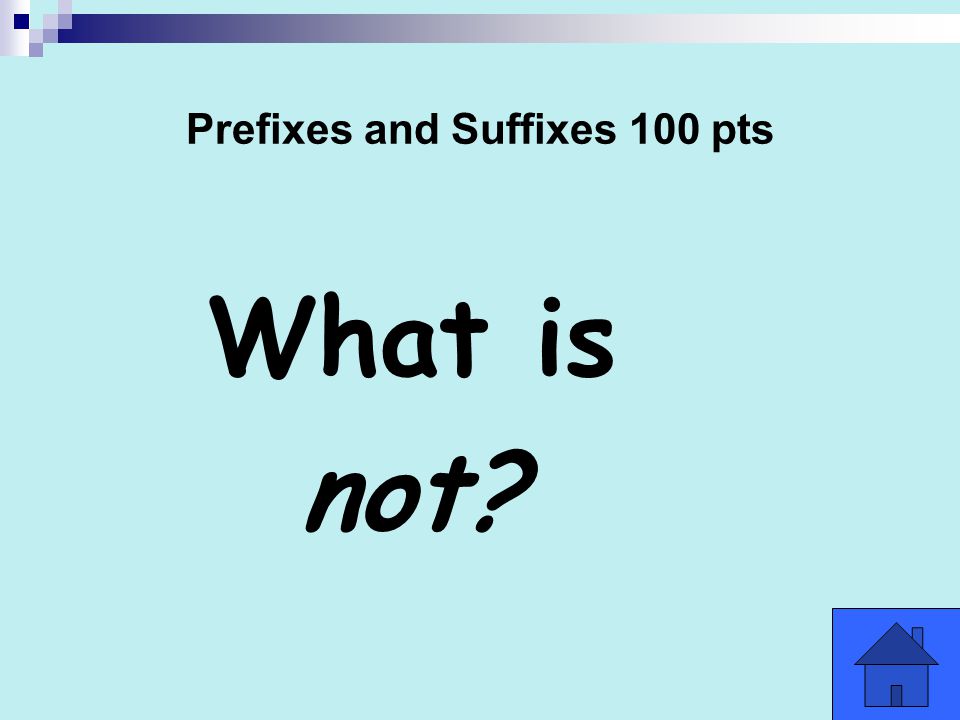 Prefixes and Suffixes 100 pts

What is not?